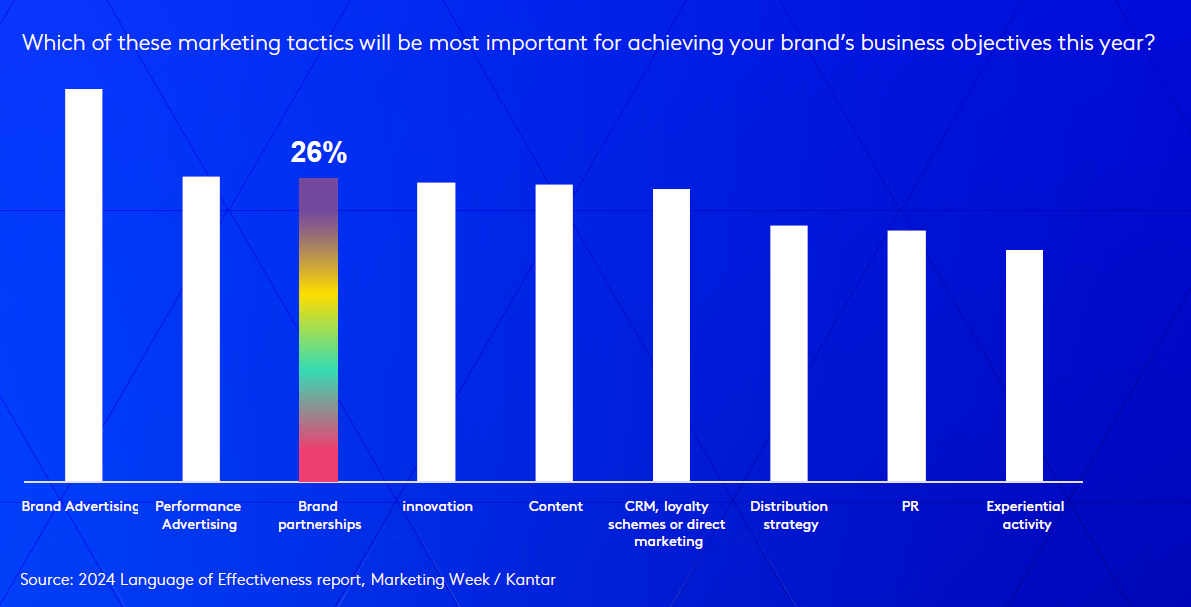 Which of these marketing tactics will be most important for achieving your brand's business objectives this year?

26%

Brand Advertising

Performance Advertising

Brand partnerships

innovation

Content

CRM, loyalty schemes or direct marketing

Distribution strategy

PR

Experiential activity

Source: 2024 Language of Effectiveness report, Marketing Week / Kantar